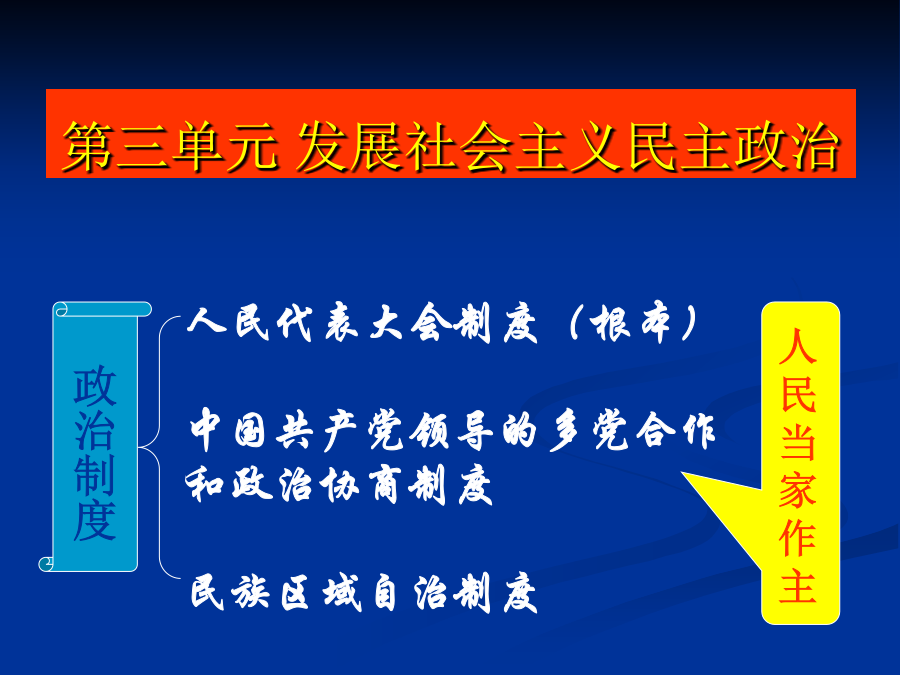 第三单元 发展社会主义民主政治

政治制度

人民代表大会制度（根本）

中国共产党领导的多党合作和政治协商制度

民族区域自治制度

人民当家作主